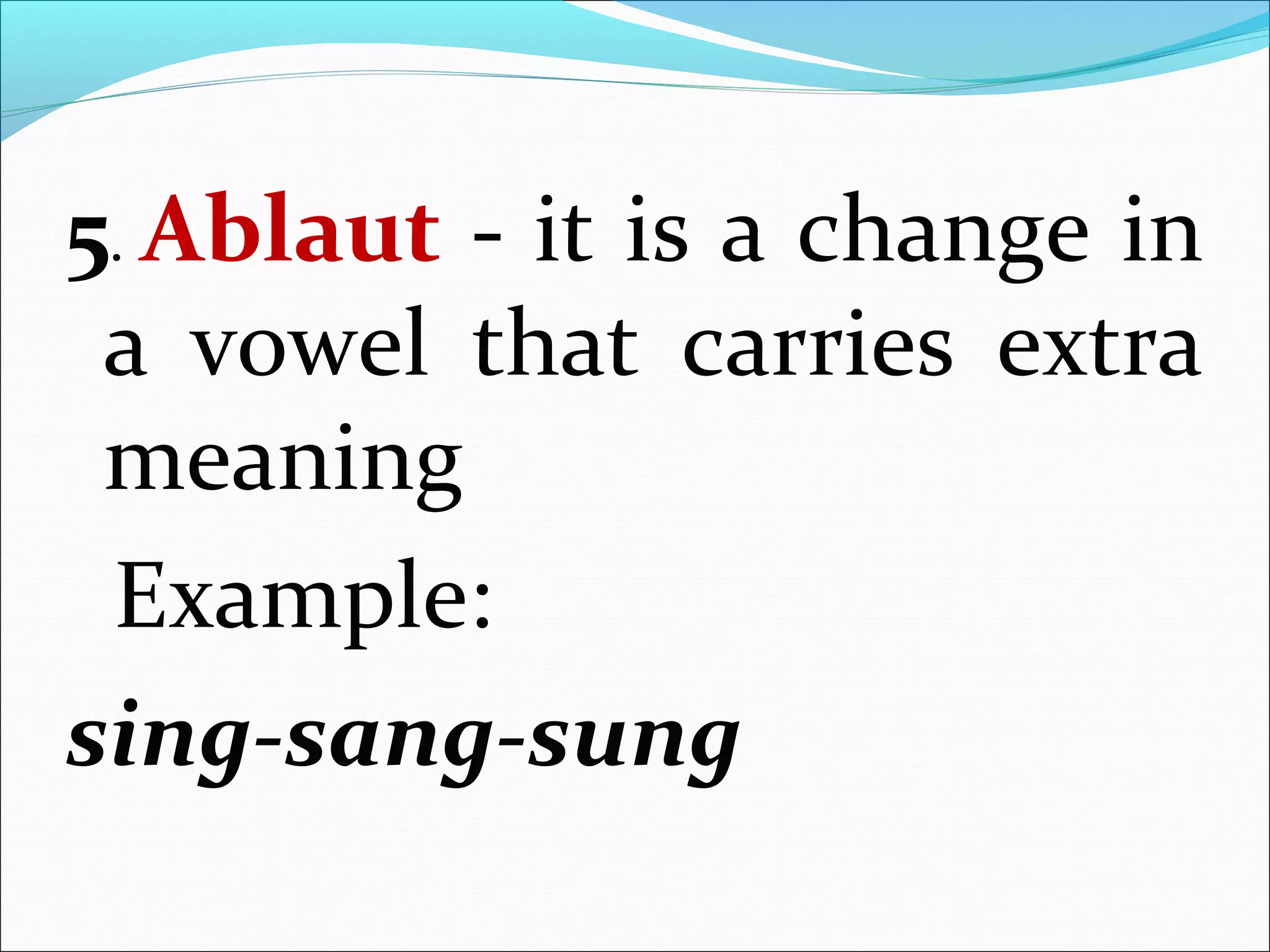 5. Ablaut - it is a change in a vowel that carries extra meaning

Example:

sing-sang-sung